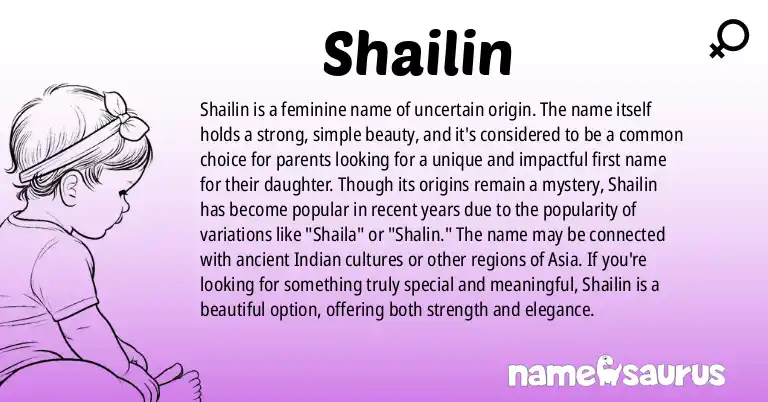 Shailin

Shailin is a feminine name of uncertain origin. The name itself holds a strong, simple beauty, and it's considered to be a common choice for parents looking for a unique and impactful first name for their daughter. Though its origins remain a mystery, Shailin has become popular in recent years due to the popularity of variations like "Shaila" or "Shalin." The name may be connected with ancient Indian cultures or other regions of Asia. If you're looking for something truly special and meaningful, Shailin is a beautiful option, offering both strength and elegance.

namesaurus